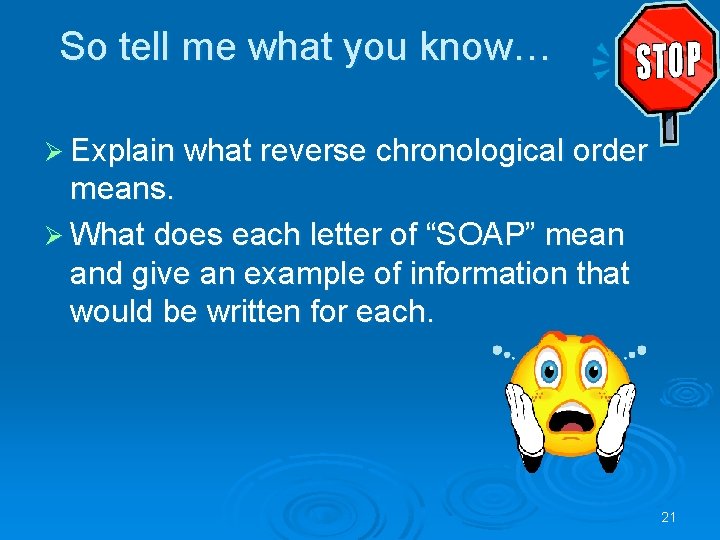 So tell me what you know…

STOP

➢ Explain what reverse chronological order means.

➢ What does each letter of “SOAP” mean and give an example of information that would be written for each.

21